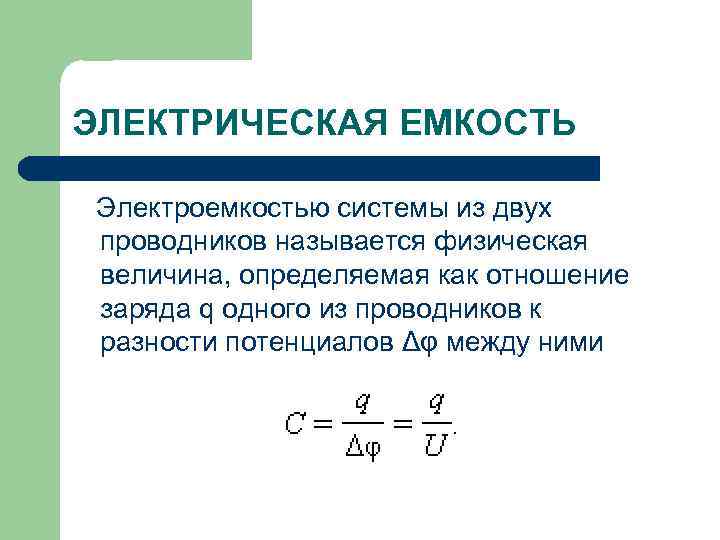 ЭЛЕКТРИЧЕСКАЯ ЕМКОСТЬ

Электроемкостью системы из двух проводников называется физическая величина, определяемая как отношение заряда q одного из проводников к разности потенциалов Δφ между ними

$C = \frac{q}{\Delta\varphi} = \frac{q}{U}.$